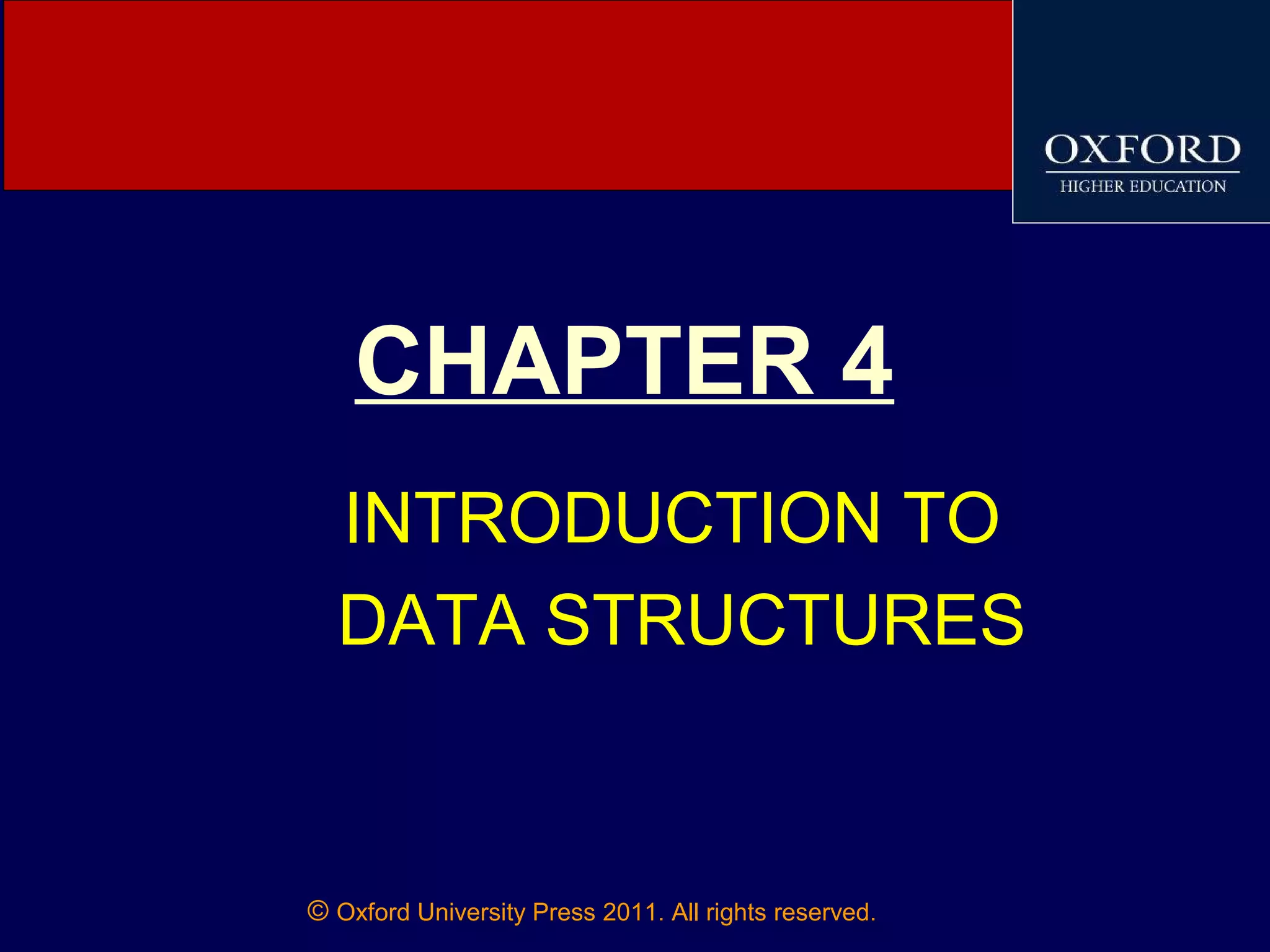 OXFORD
HIGHER EDUCATION

CHAPTER 4

INTRODUCTION TO DATA STRUCTURES

© Oxford University Press 2011. All rights reserved.